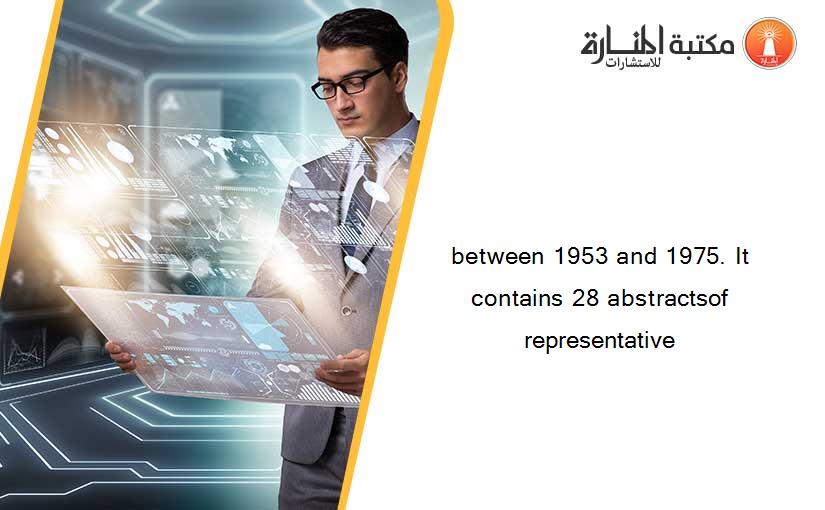 مكتبة المنارة للاستشارات

between 1953 and 1975. It contains 28 abstractsof representative